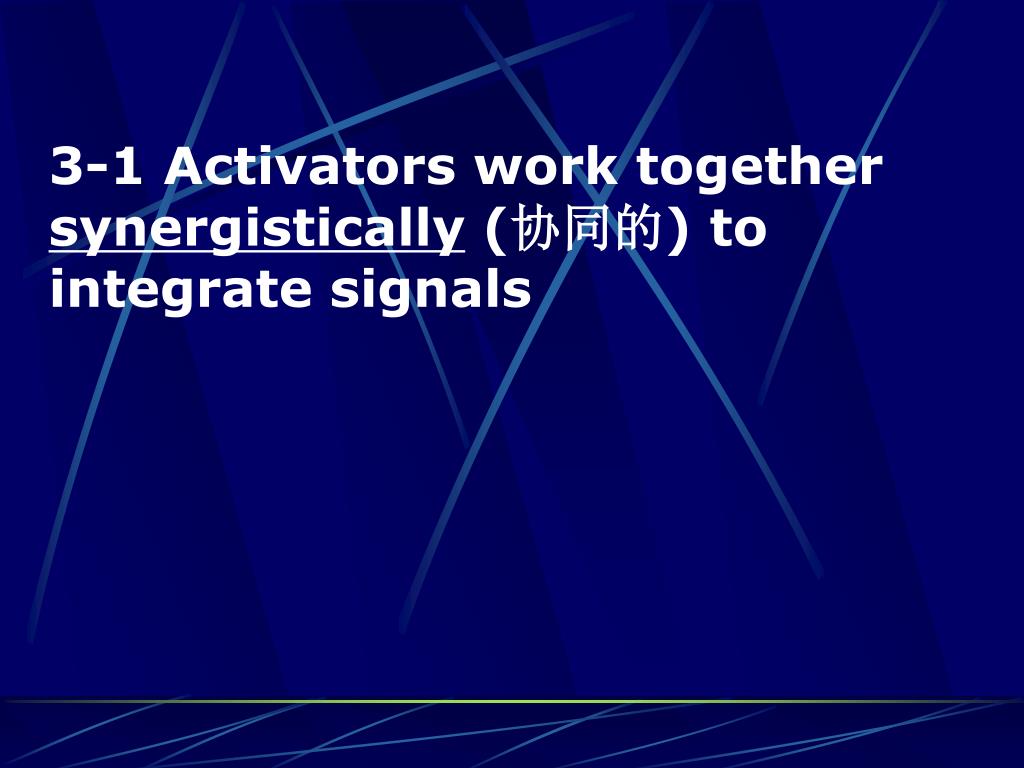 3-1 Activators work together synergistically (协同的) to integrate signals